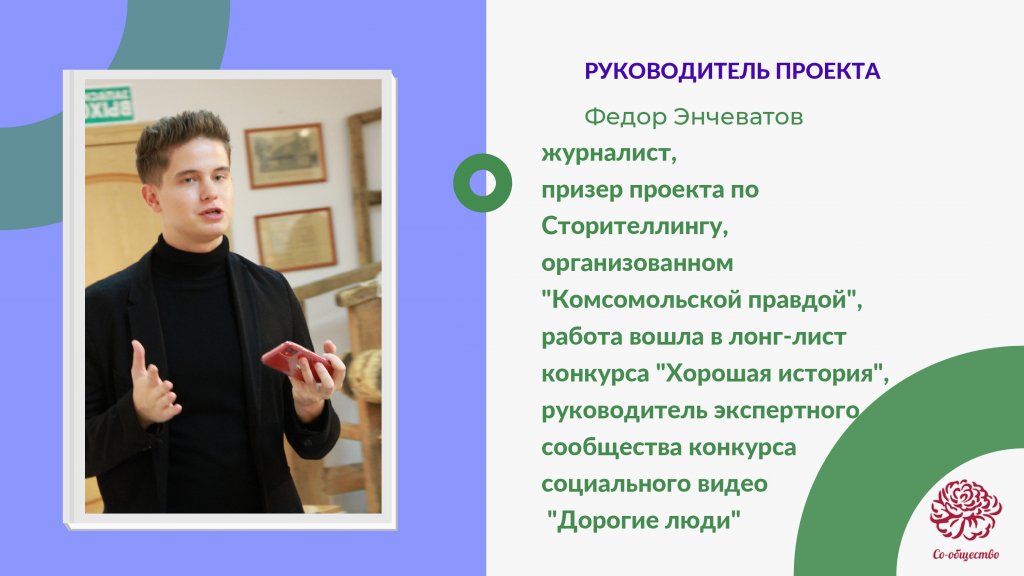 РУКОВОДИТЕЛЬ ПРОЕКТА

Федор Энчеватов

журналист, призер проекта по Сторителлингу, организованном "Комсомольской правдой", работа вошла в лонг-лист конкурса "Хорошая история", руководитель экспертного сообщества конкурса социального видео "Дорогие люди"

Со-общество